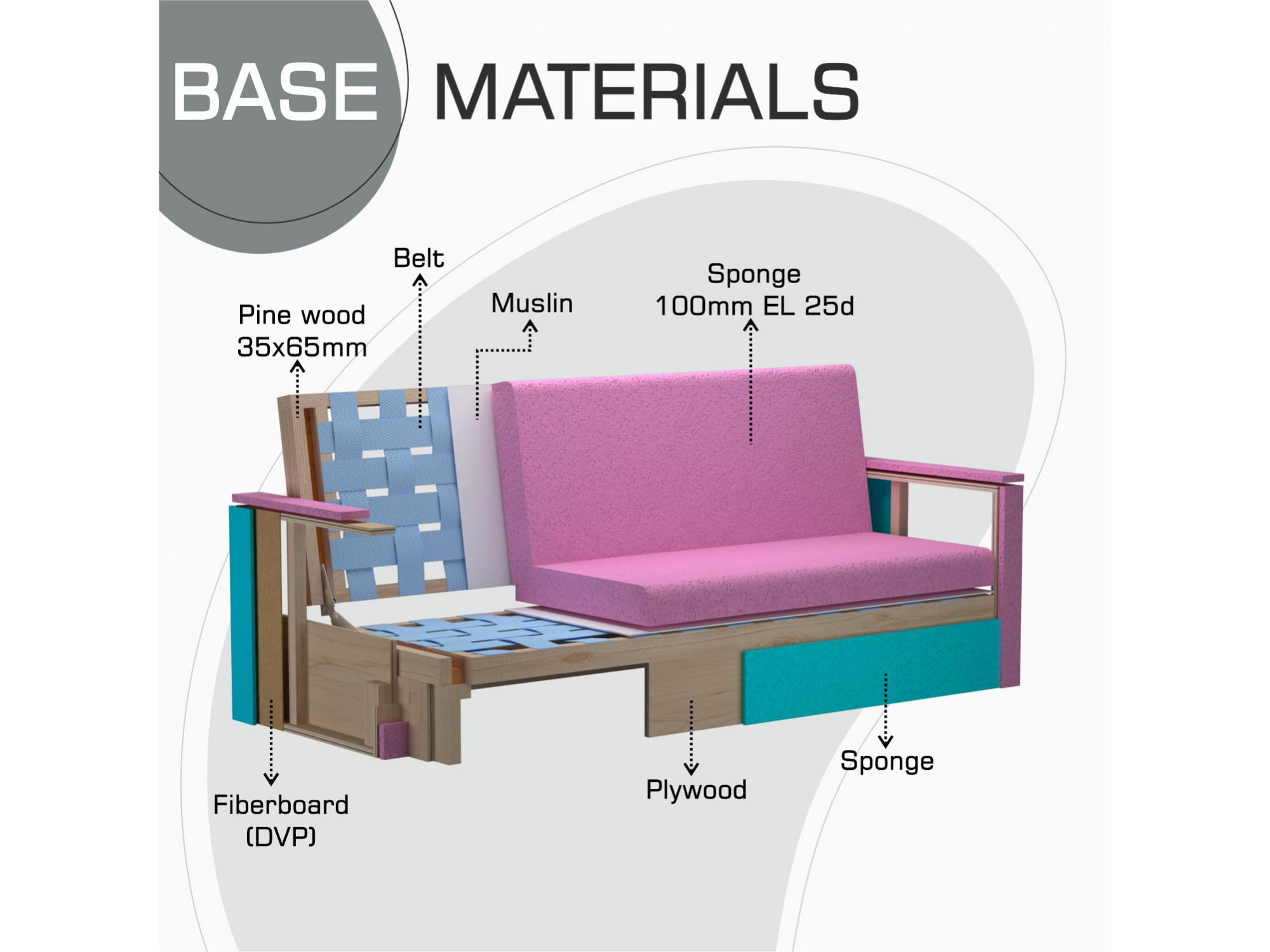 BASE MATERIALS

Belt

Pine wood 35x65mm

Muslin

Sponge 100mm EL 25d

Fiberboard (DVP)

Plywood

Sponge